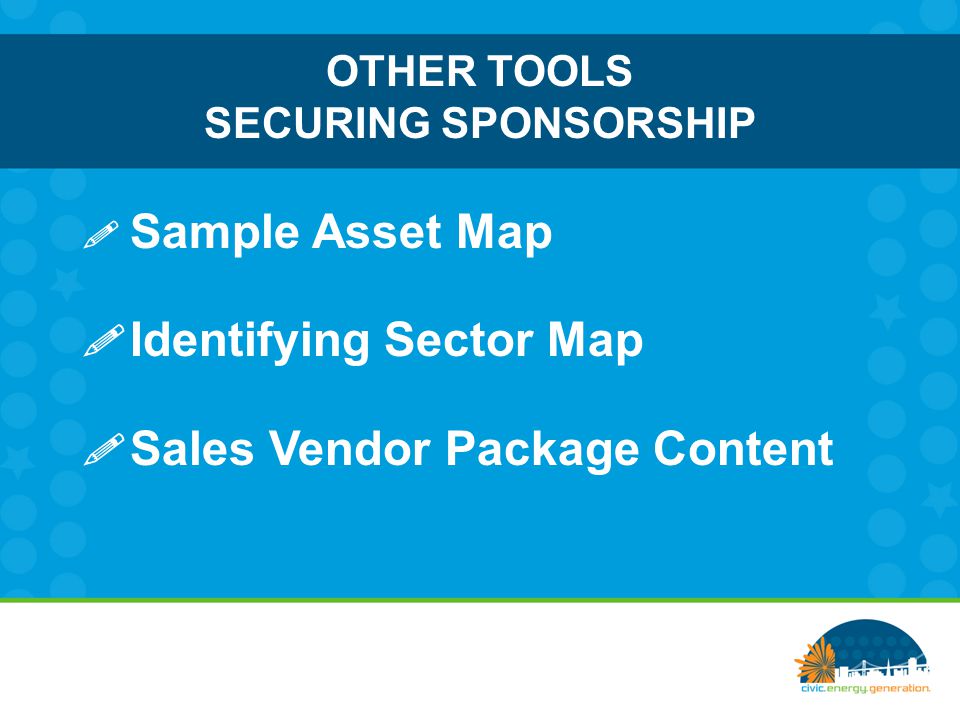 OTHER TOOLS
SECURING SPONSORSHIP

Sample Asset Map

Identifying Sector Map

Sales Vendor Package Content

civic.energy.generation.